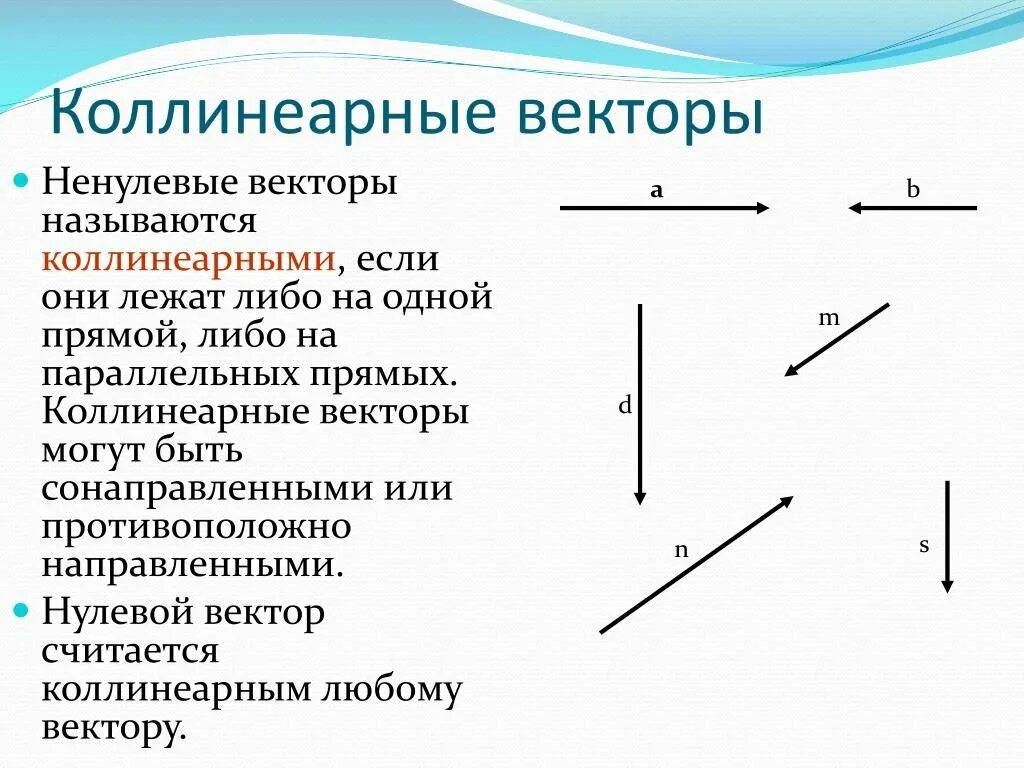 Коллинеарные векторы

Ненулевые векторы называются коллинеарными, если они лежат либо на одной прямой, либо на параллельных прямых. Коллинеарные векторы могут быть сонаправленными или противоположно направленными.

Нулевой вектор считается коллинеарным любому вектору.

a
b
m
d
n
s